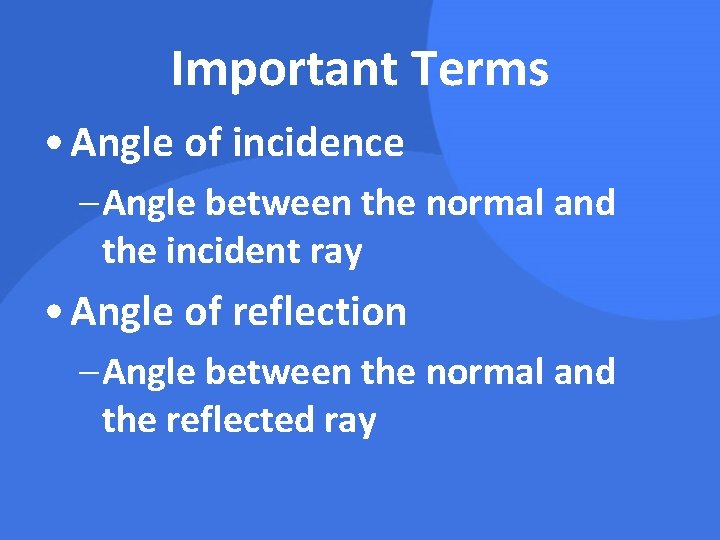 Important Terms

• Angle of incidence

– Angle between the normal and the incident ray

• Angle of reflection

– Angle between the normal and the reflected ray